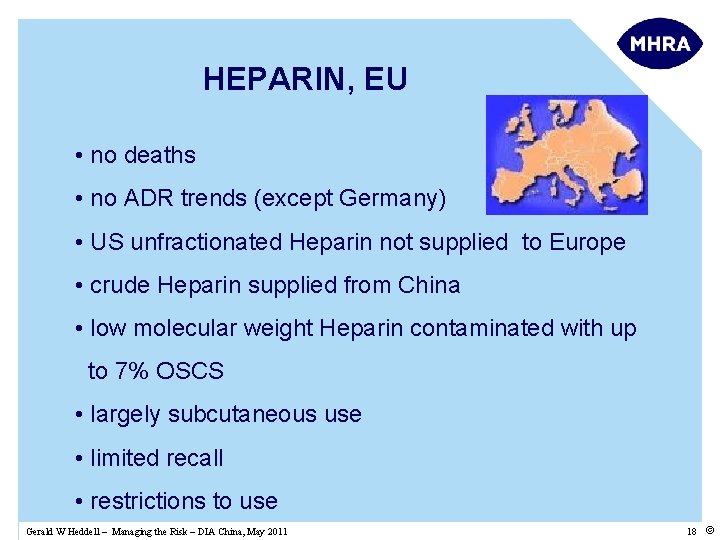 MHRA

HEPARIN, EU

• no deaths

• no ADR trends (except Germany)

• US unfractionated Heparin not supplied to Europe

• crude Heparin supplied from China

• low molecular weight Heparin contaminated with up to 7% OSCS

• largely subcutaneous use

• limited recall

• restrictions to use

Gerald W Heddell – Managing the Risk – DIA China, May 2011

18 ©